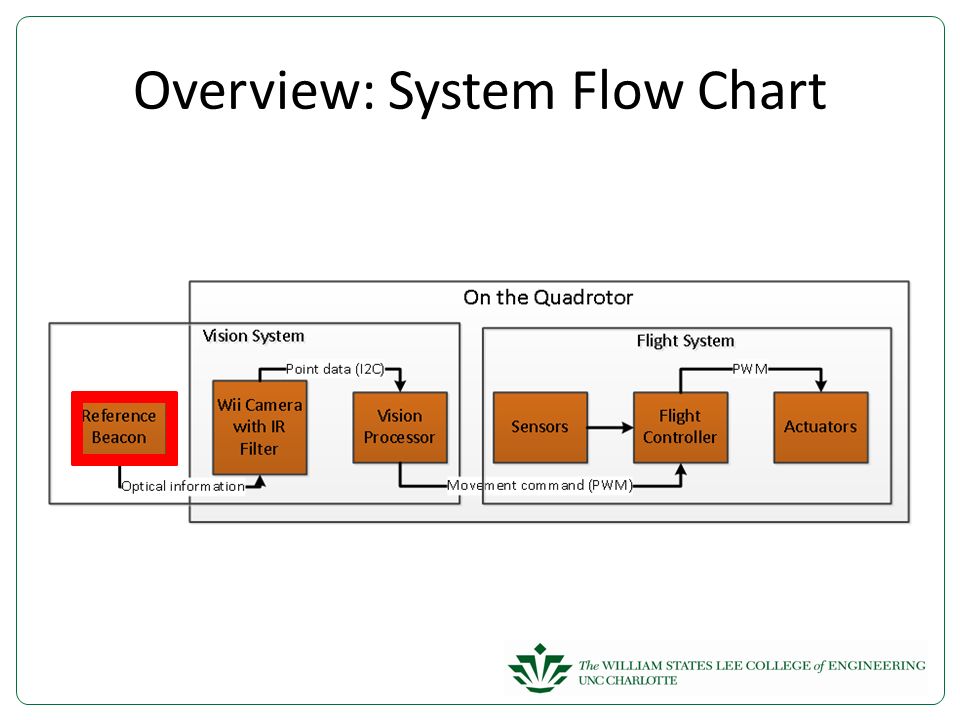 Overview: System Flow Chart

On the Quadrotor

Vision System

Point data (I2C)

Reference Beacon

Wii Camera with IR Filter

Vision Processor

Optical information

Movement command (PWM)

Flight System

PWM

Sensors

Flight Controller

Actuators

The WILLIAM STATES LEE COLLEGE of ENGINEERING
UNC CHARLOTTE